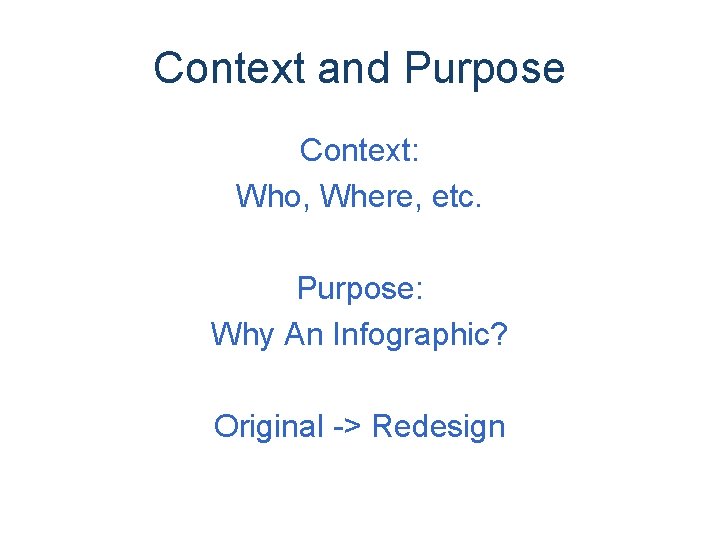 Context and Purpose

Context:
Who, Where, etc.

Purpose:
Why An Infographic?

Original -> Redesign